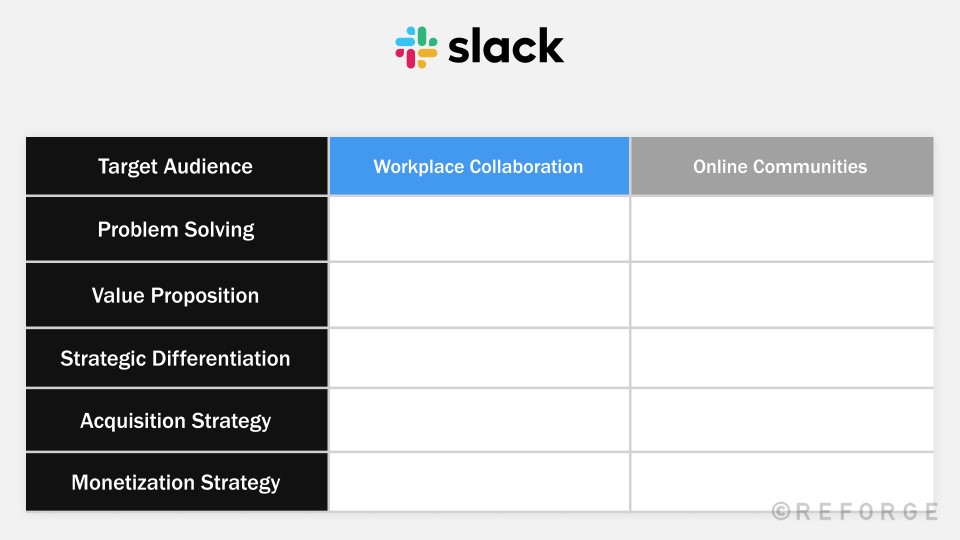 slack

| Target Audience | Workplace Collaboration | Online Communities |
|---|---|---|
| Problem Solving | | |
| Value Proposition | | |
| Strategic Differentiation | | |
| Acquisition Strategy | | |
| Monetization Strategy | | |

©REFORGE